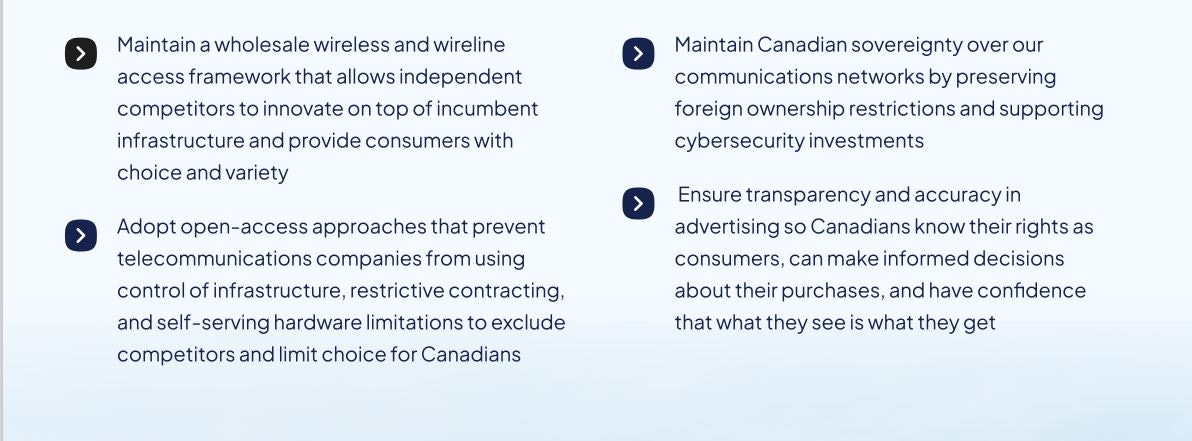 Maintain a wholesale wireless and wireline access framework that allows independent competitors to innovate on top of incumbent infrastructure and provide consumers with choice and variety

Adopt open-access approaches that prevent telecommunications companies from using control of infrastructure, restrictive contracting, and self-serving hardware limitations to exclude competitors and limit choice for Canadians

Maintain Canadian sovereignty over our communications networks by preserving foreign ownership restrictions and supporting cybersecurity investments

Ensure transparency and accuracy in advertising so Canadians know their rights as consumers, can make informed decisions about their purchases, and have confidence that what they see is what they get